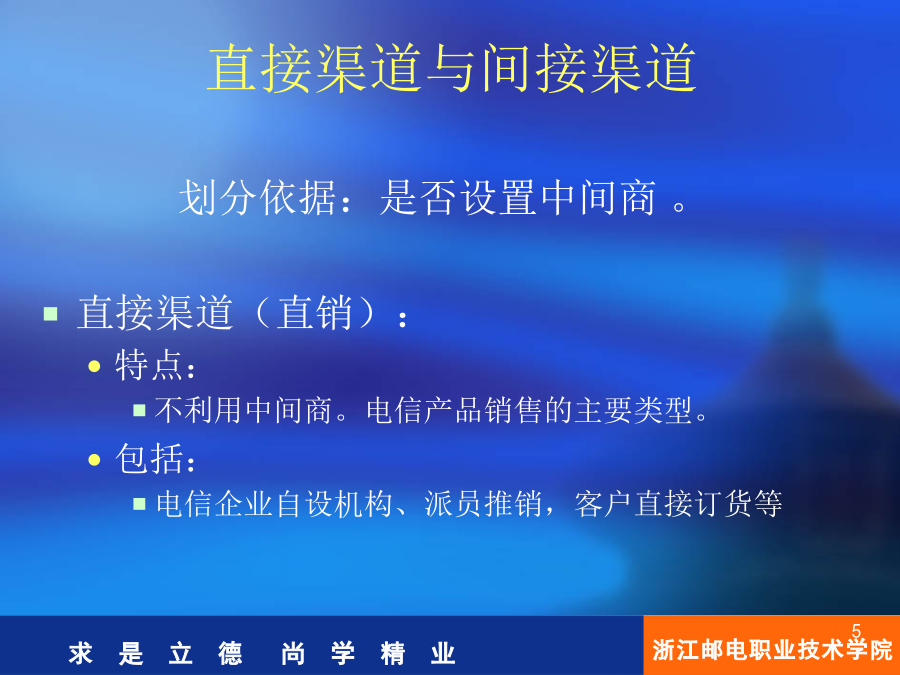 直接渠道与间接渠道

划分依据：是否设置中间商 。

直接渠道（直销）：

特点：

不利用中间商。电信产品销售的主要类型。

包括：

电信企业自设机构、派员推销，客户直接订货等

求 是 立 德 尚 学 精 业

5

浙江邮电职业技术学院